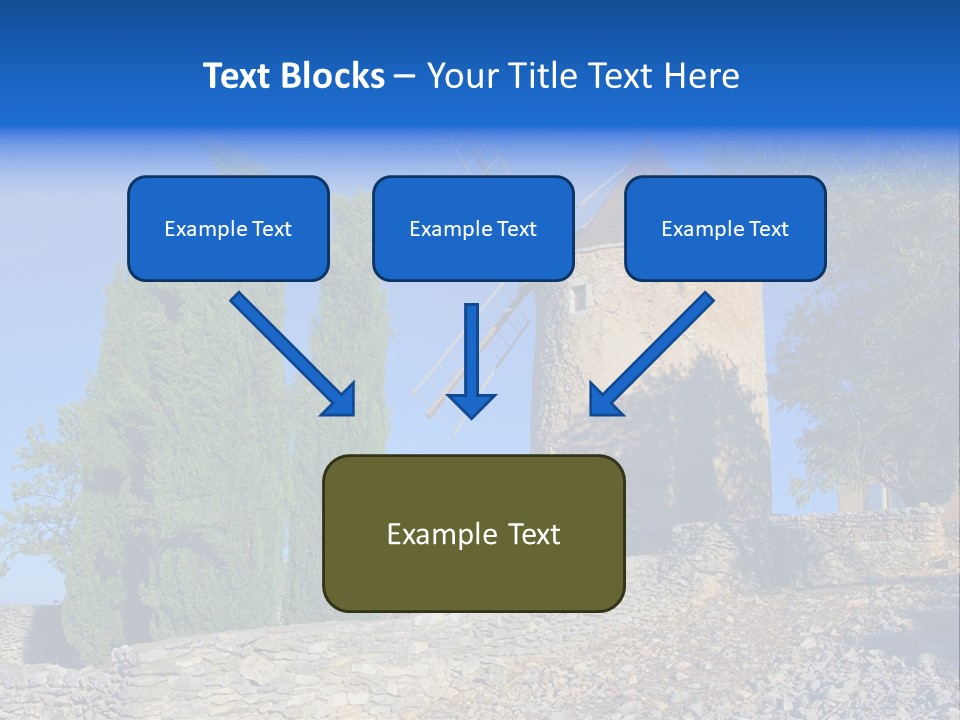 Text Blocks – Your Title Text Here

Example Text

Example Text

Example Text

Example Text